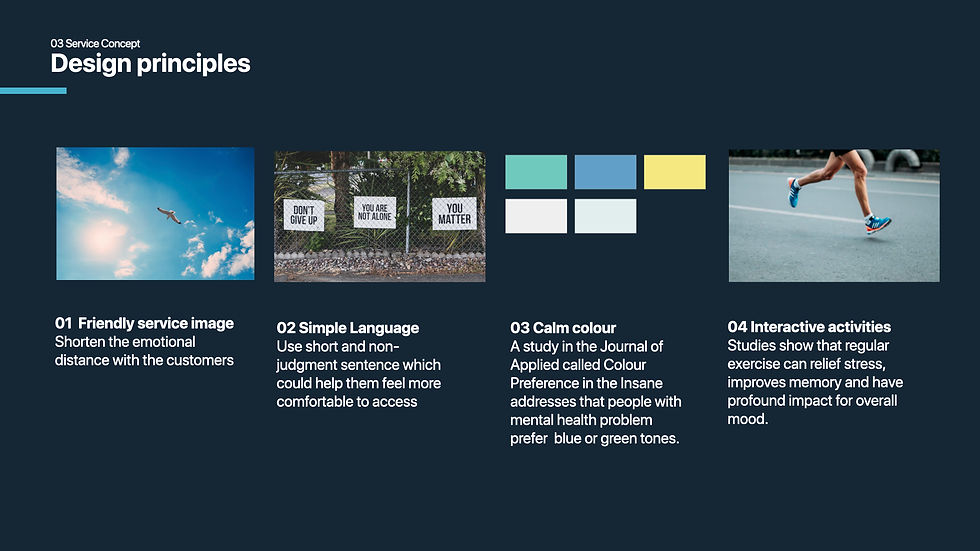 03 Service Concept
Design principles

DON'T GIVE UP

YOU ARE NOT ALONE

YOU MATTER

01 Friendly service image
Shorten the emotional distance with the customers

02 Simple Language
Use short and non-judgment sentence which could help them feel more comfortable to access

03 Calm colour
A study in the Journal of Applied called Colour Preference in the Insane addresses that people with mental health problem prefer blue or green tones.

04 Interactive activities
Studies show that regular exercise can relief stress, improves memory and have profound impact for overall mood.